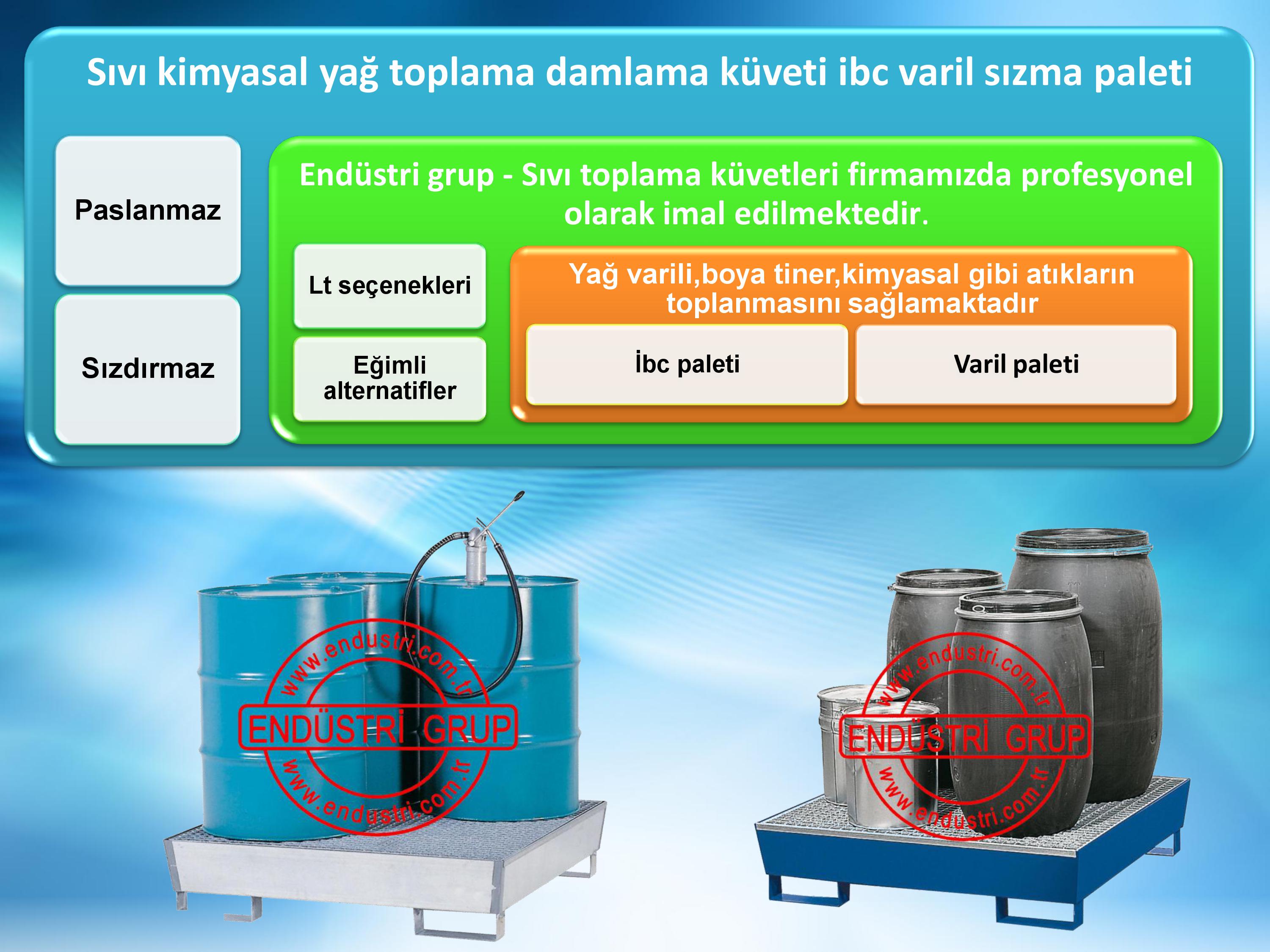 Sıvı kimyasal yağ toplama damlama küveti ibc varil sızma paleti

Paslanmaz

Sızdırmaz

Endüstri grup - Sıvı toplama küvetleri firmamızda profesyonel olarak imal edilmektedir.

Lt seçenekleri

Eğimli alternatifler

Yağ varili,boya tiner,kimyasal gibi atıkların toplanmasını sağlamaktadır

İbc paleti

Varil paleti

www.endustri.com.tr
ENDÜSTRİ GRUP
www.endustri.com.tr

www.endustri.com.tr
ENDÜSTRİ GRUP
www.endustri.com.tr